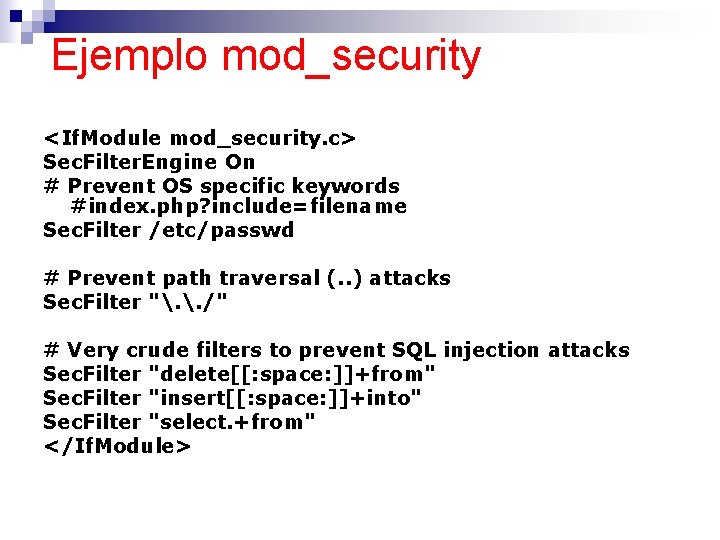 Ejemplo mod_security

<IfModule mod_security.c>
SecFilterEngine On
# Prevent OS specific keywords
#index.php?include=filename
SecFilter /etc/passwd

# Prevent path traversal (..) attacks
SecFilter "\.\./"

# Very crude filters to prevent SQL injection attacks
SecFilter "delete[[:space:]]+from"
SecFilter "insert[[:space:]]+into"
SecFilter "select.+from"
</IfModule>